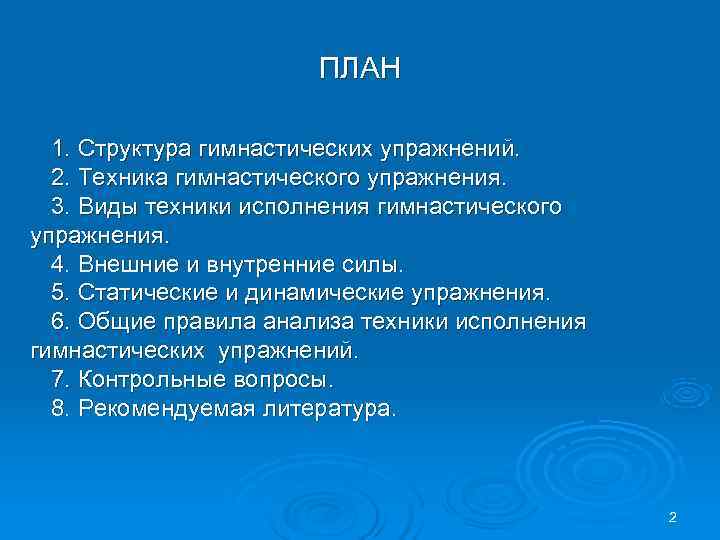 ПЛАН

1. Структура гимнастических упражнений.
2. Техника гимнастического упражнения.
3. Виды техники исполнения гимнастического упражнения.
4. Внешние и внутренние силы.
5. Статические и динамические упражнения.
6. Общие правила анализа техники исполнения гимнастических упражнений.
7. Контрольные вопросы.
8. Рекомендуемая литература.

2